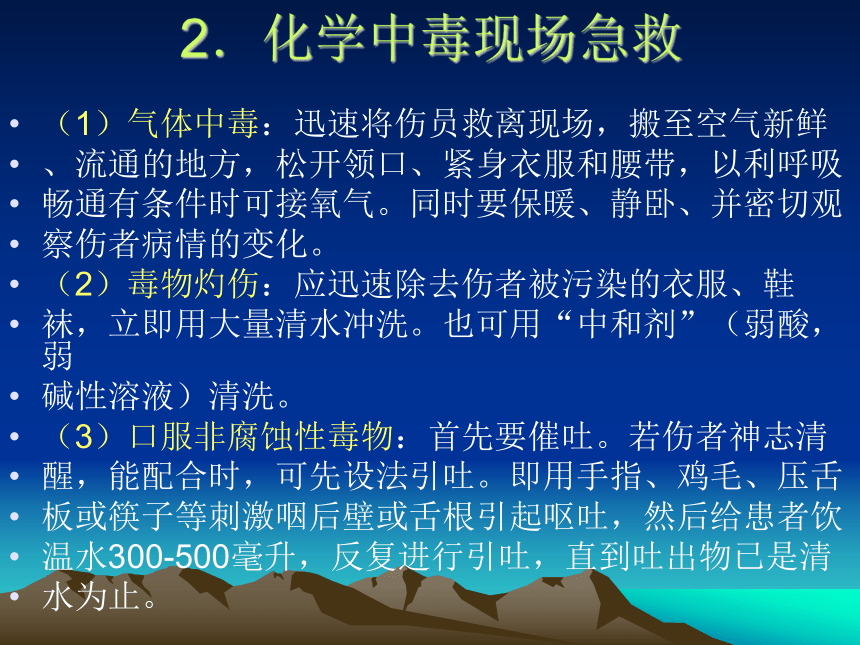 2. 化学中毒现场急救

• （1）气体中毒：迅速将伤员救离现场，搬至空气新鲜
• 、流通的地方，松开领口、紧身衣服和腰带，以利呼吸
• 畅通有条件时可接氧气。同时要保暖、静卧、并密切观
• 察伤者病情的变化。
• （2）毒物灼伤：应迅速除去伤者被污染的衣服、鞋
• 袜，立即用大量清水冲洗。也可用“中和剂”（弱酸，弱
• 碱性溶液）清洗。
• （3）口服非腐蚀性毒物：首先要催吐。若伤者神志清
• 醒，能配合时，可先设法引吐。即用手指、鸡毛、压舌
• 板或筷子等刺激咽后壁或舌根引起呕吐，然后给患者饮
• 温水300-500毫升，反复进行引吐，直到吐出物已是清
• 水为止。